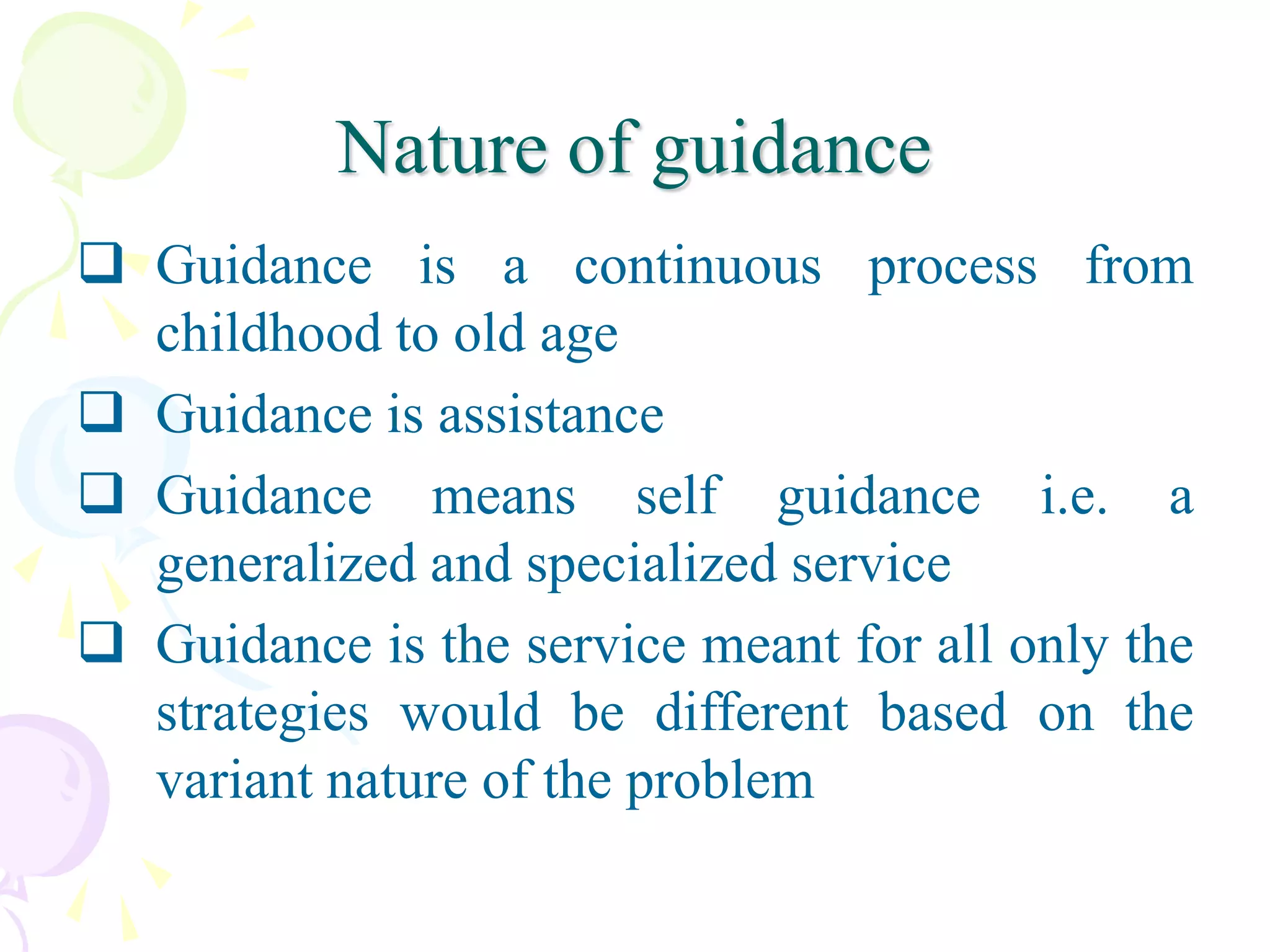 Nature of guidance

❑ Guidance is a continuous process from childhood to old age

❑ Guidance is assistance

❑ Guidance means self guidance i.e. a generalized and specialized service

❑ Guidance is the service meant for all only the strategies would be different based on the variant nature of the problem